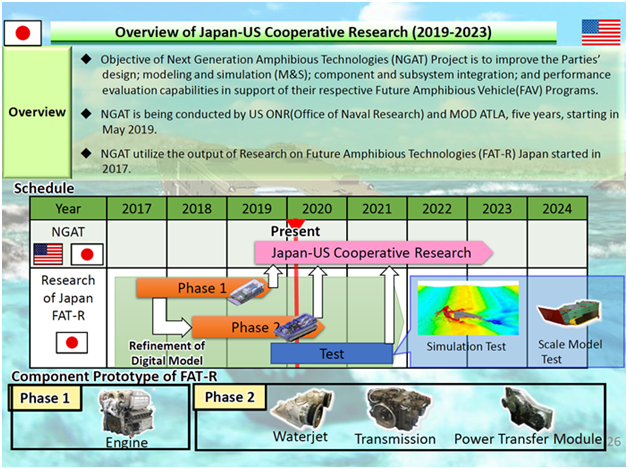 Overview of Japan-US Cooperative Research (2019-2023)

Overview

◆ Objective of Next Generation Amphibious Technologies (NGAT) Project is to improve the Parties' design; modeling and simulation (M&S); component and subsystem integration; and performance evaluation capabilities in support of their respective Future Amphibious Vehicle(FAV) Programs.

◆ NGAT is being conducted by US ONR(Office of Naval Research) and MOD ATLA, five years, starting in May 2019.

◆ NGAT utilize the output of Research on Future Amphibious Technologies (FAT-R) Japan started in 2017.

Schedule

| Year | 2017 | 2018 | 2019 | 2020 | 2021 | 2022 | 2023 | 2024 |
|---|---|---|---|---|---|---|---|---|
| NGAT | | | | | | | | |
| Research of Japan FAT-R | | | | | | | | |

Present

Japan-US Cooperative Research

Phase 1

Phase 2

Refinement of Digital Model

Test

Simulation Test

Scale Model Test

Component Prototype of FAT-R

Phase 1

Engine

Phase 2

Waterjet

Transmission

Power Transfer Module

26